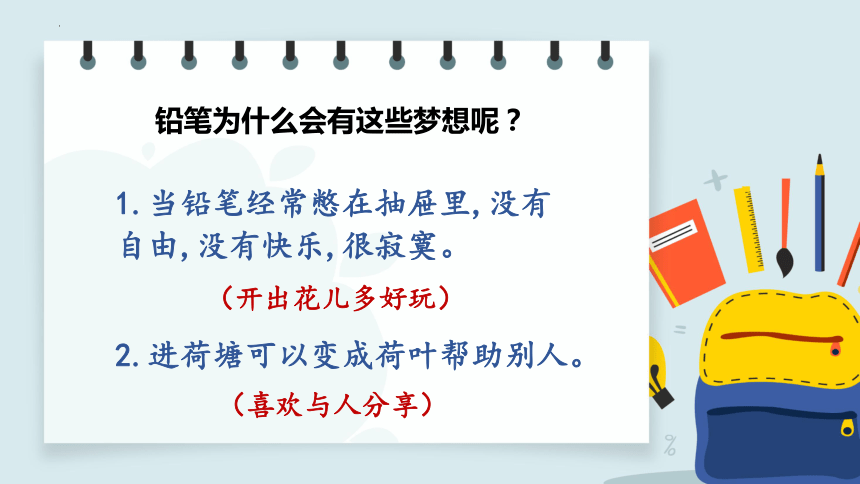 铅笔为什么会有这些梦想呢？

1. 当铅笔经常憋在抽屉里，没有自由，没有快乐，很寂寞。

（开出花儿多好玩）

2. 进荷塘可以变成荷叶帮助别人。

（喜欢与人分享）